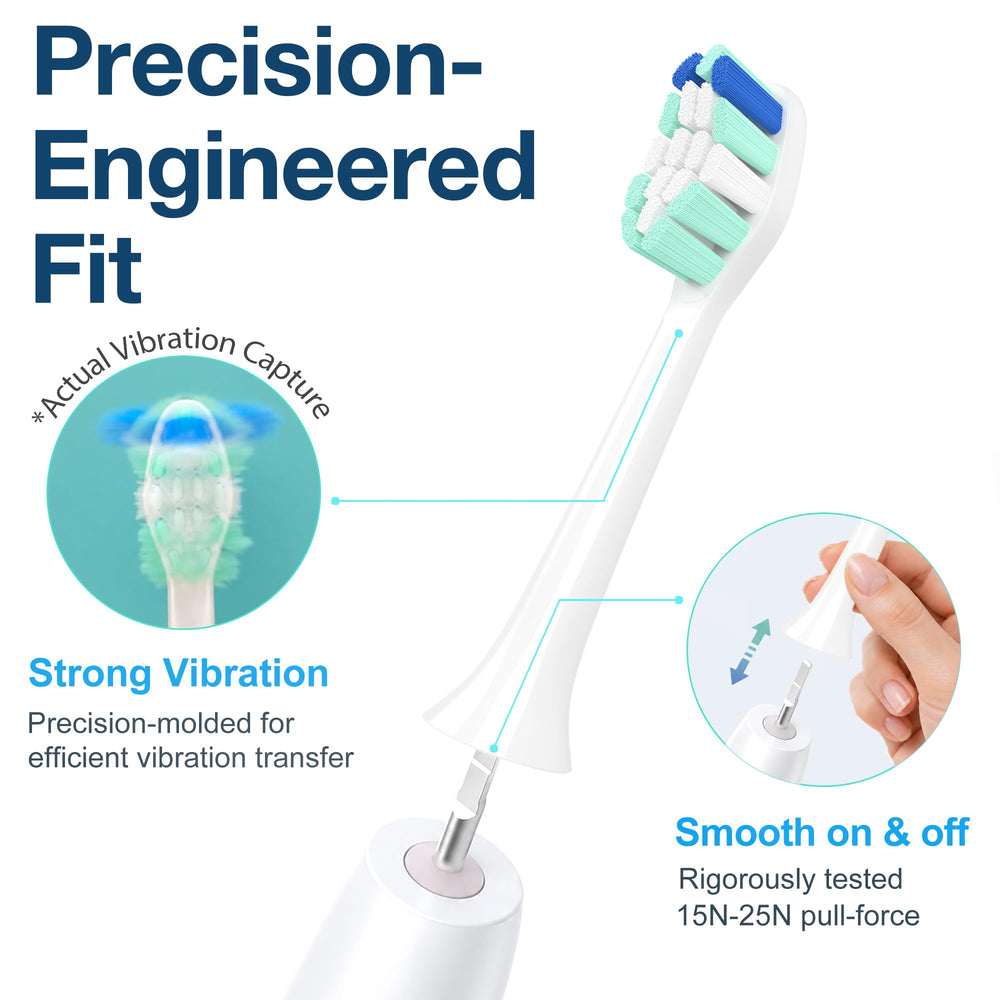 Precision-Engineered Fit

*Actual Vibration Capture

Strong Vibration
Precision-molded for efficient vibration transfer

Smooth on & off
Rigorously tested 15N-25N pull-force